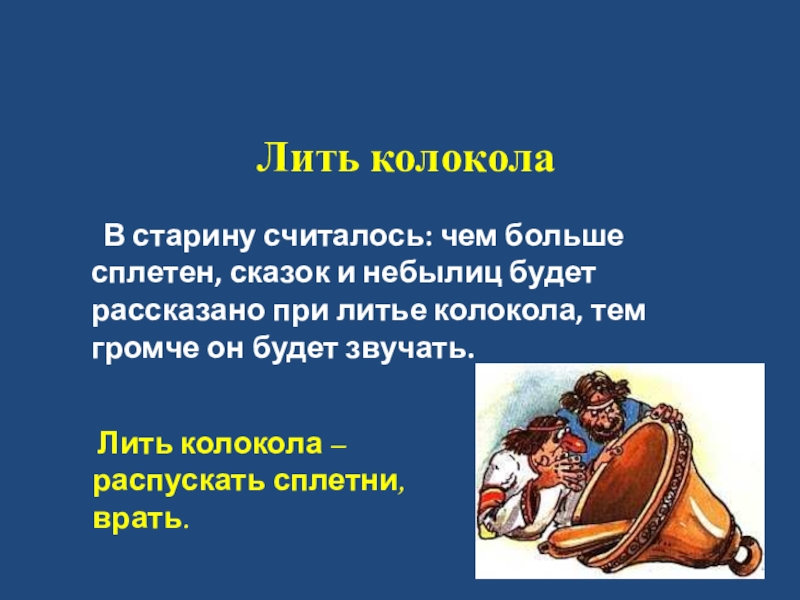 Лить колокола

В старину считалось: чем больше сплетен, сказок и небылиц будет рассказано при литье колокола, тем громче он будет звучать.

Лить колокола – распускать сплетни, врать.